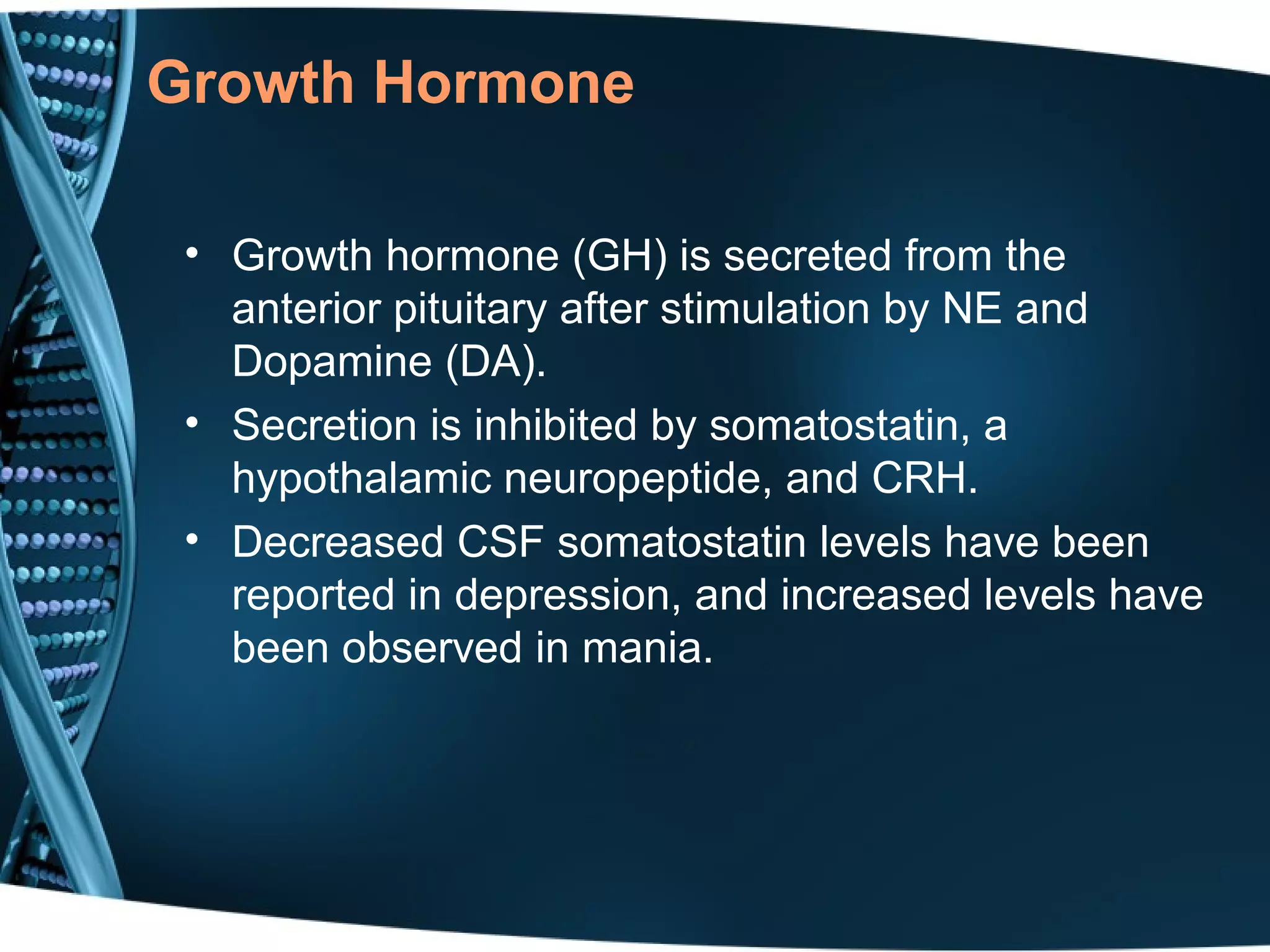 Growth Hormone

• Growth hormone (GH) is secreted from the anterior pituitary after stimulation by NE and Dopamine (DA).
• Secretion is inhibited by somatostatin, a hypothalamic neuropeptide, and CRH.
• Decreased CSF somatostatin levels have been reported in depression, and increased levels have been observed in mania.